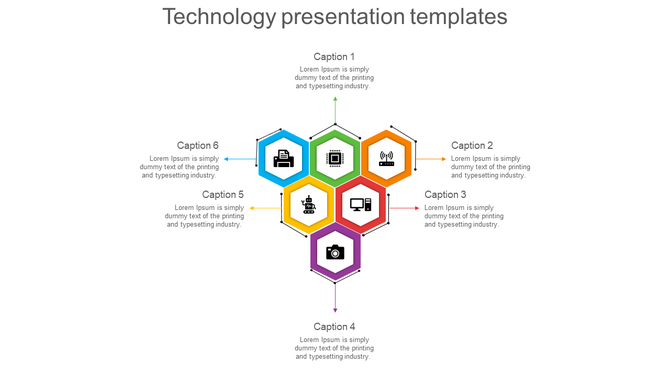 Technology presentation templates

Caption 1
Lorem Ipsum is simply dummy text of the printing and typesetting industry.

Caption 6
Lorem Ipsum is simply dummy text of the printing and typesetting industry.

Caption 2
Lorem Ipsum is simply dummy text of the printing and typesetting industry.

Caption 5
Lorem Ipsum is simply dummy text of the printing and typesetting industry.

Caption 3
Lorem Ipsum is simply dummy text of the printing and typesetting industry.

Caption 4
Lorem Ipsum is simply dummy text of the printing and typesetting industry.